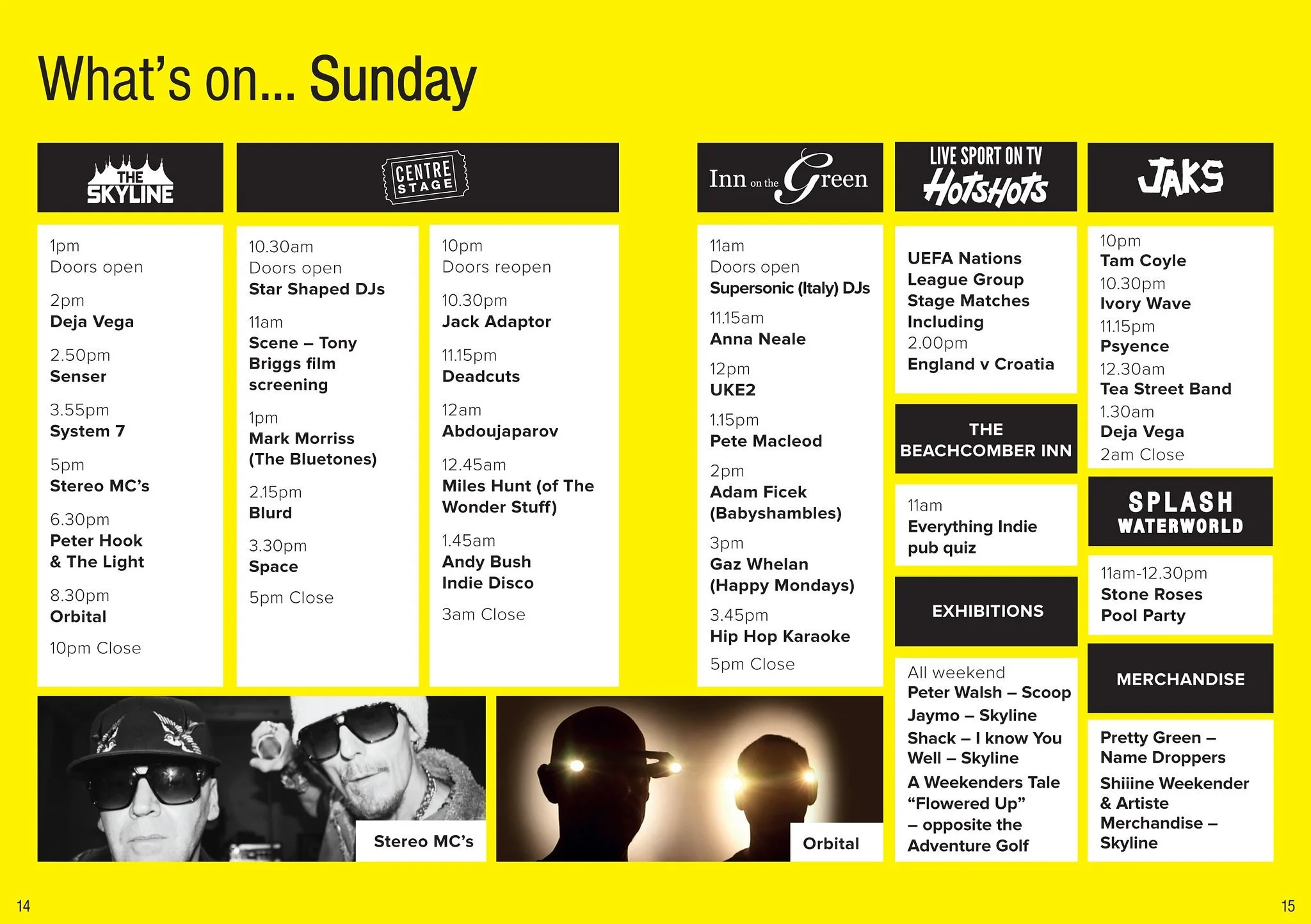 What's on... Sunday

THE SKYLINE

1pm
Doors open

2pm
Deja Vega

2.50pm
Senser

3.55pm
System 7

5pm
Stereo MC's

6.30pm
Peter Hook & The Light

8.30pm
Orbital

10pm Close

CENTRE STAGE

10.30am
Doors open
Star Shaped DJs

11am
Scene – Tony Briggs film screening

1pm
Mark Morriss (The Bluetones)

2.15pm
Blurd

3.30pm
Space

5pm Close

10pm
Doors reopen

10.30pm
Jack Adaptor

11.15pm
Deadcuts

12am
Abdoujaparov

12.45am
Miles Hunt (of The Wonder Stuff)

1.45am
Andy Bush Indie Disco

3am Close

Inn on the Green

11am
Doors open
Supersonic (Italy) DJs

11.15am
Anna Neale

12pm
UKE2

1.15pm
Pete Macleod

2pm
Adam Ficek (Babyshambles)

3pm
Gaz Whelan (Happy Mondays)

3.45pm
Hip Hop Karaoke

5pm Close

LIVE SPORT ON TV HotsHots

UEFA Nations League Group Stage Matches Including
2.00pm
England v Croatia

THE BEACHCOMBER INN

11am
Everything Indie pub quiz

EXHIBITIONS

All weekend
Peter Walsh – Scoop
Jaymo – Skyline
Shack – I know You Well – Skyline
A Weekenders Tale "Flowered Up" – opposite the Adventure Golf

JAKS

10pm
Tam Coyle
10.30pm
Ivory Wave
11.15pm
Psyence
12.30am
Tea Street Band
1.30am
Deja Vega
2am Close

SPLASH WATERWORLD

11am-12.30pm
Stone Roses Pool Party

MERCHANDISE

Pretty Green – Name Droppers

Shiiine Weekender & Artiste Merchandise – Skyline

Stereo MC's

Orbital

14

15